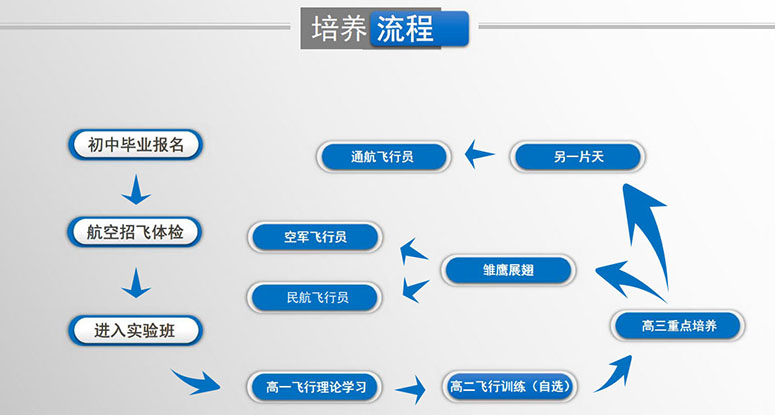 培养流程

初中毕业报名

航空招飞体检

进入实验班

高一飞行理论学习

高二飞行训练（自选）

高三重点培养

雏鹰展翅

空军飞行员

民航飞行员

另一片天

通航飞行员